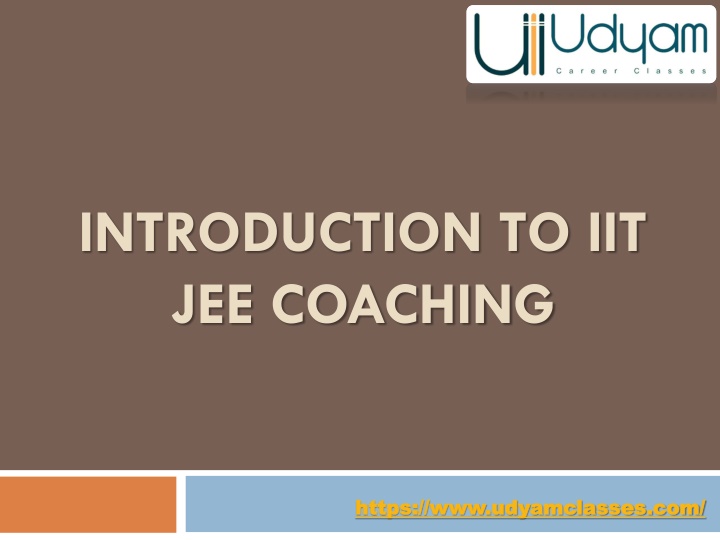 Udyam
Career Classes

INTRODUCTION TO IIT JEE COACHING

https://www.udyamclasses.com/